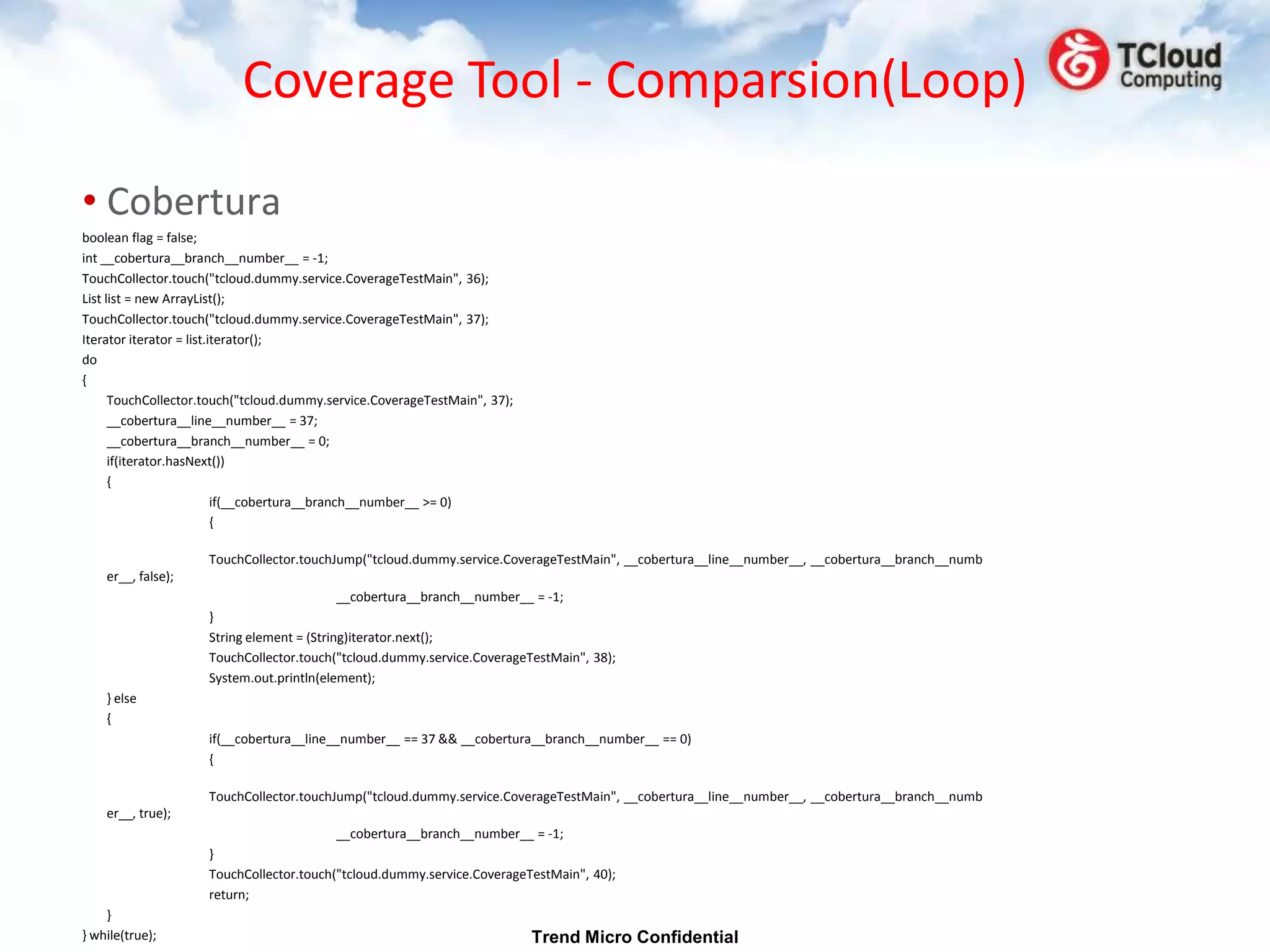 Coverage Tool - Comparsion(Loop)

TCloud Computing

• Cobertura

boolean flag = false;
int __cobertura__branch__number__ = -1;
TouchCollector.touch("tcloud.dummy.service.CoverageTestMain", 36);
List list = new ArrayList();
TouchCollector.touch("tcloud.dummy.service.CoverageTestMain", 37);
Iterator iterator = list.iterator();
do
{
TouchCollector.touch("tcloud.dummy.service.CoverageTestMain", 37);
__cobertura__line__number__ = 37;
__cobertura__branch__number__ = 0;
if(iterator.hasNext())
{
if(__cobertura__branch__number__ >= 0)
{
TouchCollector.touchJump("tcloud.dummy.service.CoverageTestMain", __cobertura__line__number__, __cobertura__branch__number__, false);
__cobertura__branch__number__ = -1;
}
String element = (String)iterator.next();
TouchCollector.touch("tcloud.dummy.service.CoverageTestMain", 38);
System.out.println(element);
} else
{
if(__cobertura__line__number__ == 37 && __cobertura__branch__number__ == 0)
{
TouchCollector.touchJump("tcloud.dummy.service.CoverageTestMain", __cobertura__line__number__, __cobertura__branch__number__, true);
__cobertura__branch__number__ = -1;
}
TouchCollector.touch("tcloud.dummy.service.CoverageTestMain", 40);
return;
}
} while(true);

Trend Micro Confidential